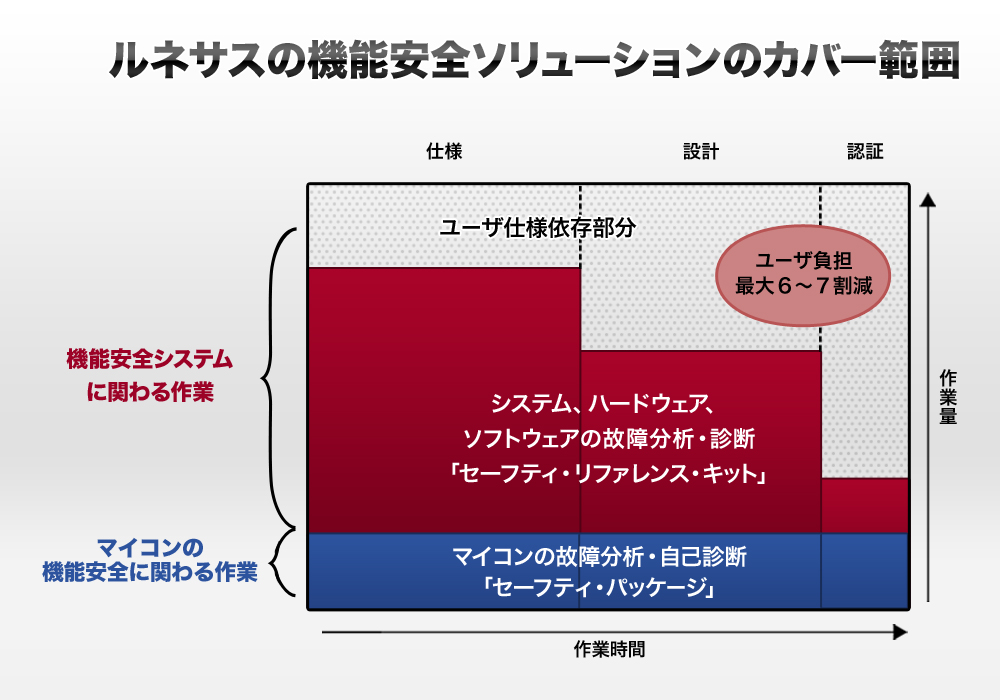 ルネサスの機能安全ソリューションのカバー範囲

仕様

設計

認証

ユーザ仕様依存部分

ユーザ負担
最大６～７割減

機能安全システム
に関わる作業

システム、ハードウェア、
ソフトウェアの故障分析・診断
「セーフティ・リファレンス・キット」

マイコンの
機能安全に関わる作業

マイコンの故障分析・自己診断
「セーフティ・パッケージ」

作業量

作業時間